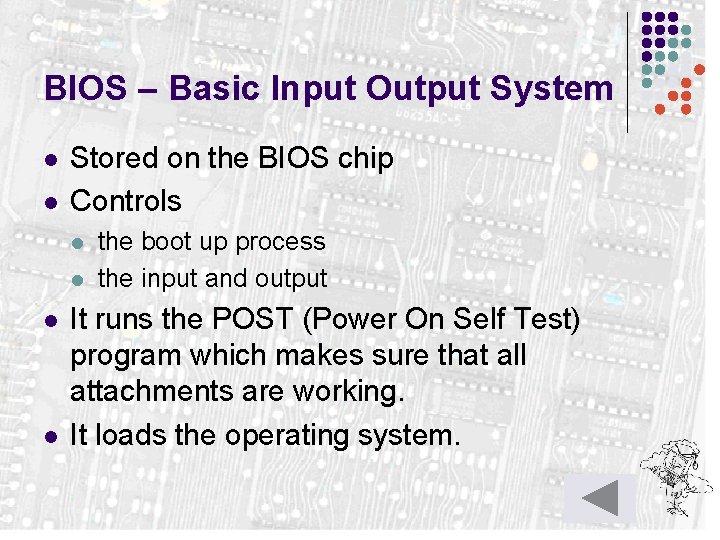 BIOS – Basic Input Output System

- Stored on the BIOS chip
- Controls
  - the boot up process
  - the input and output
- It runs the POST (Power On Self Test) program which makes sure that all attachments are working.
- It loads the operating system.